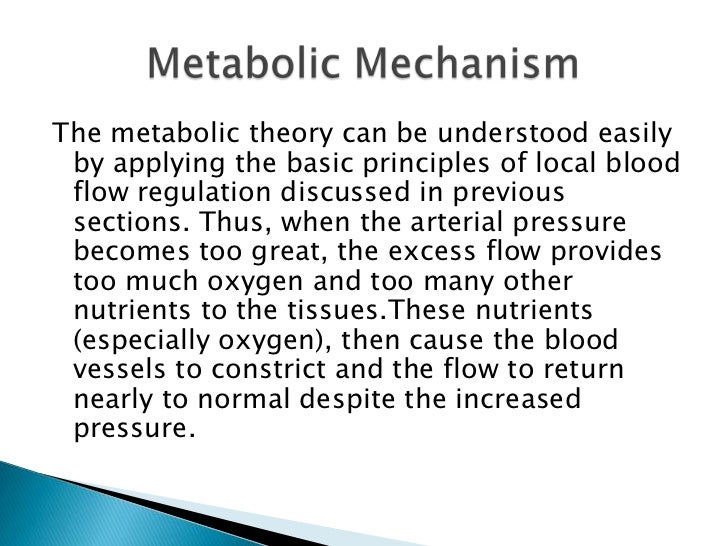 Metabolic Mechanism

The metabolic theory can be understood easily by applying the basic principles of local blood flow regulation discussed in previous sections. Thus, when the arterial pressure becomes too great, the excess flow provides too much oxygen and too many other nutrients to the tissues.These nutrients (especially oxygen), then cause the blood vessels to constrict and the flow to return nearly to normal despite the increased pressure.